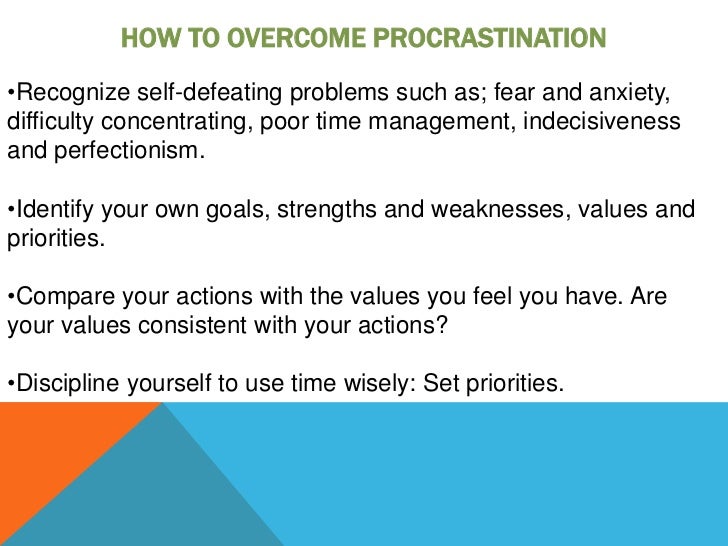 HOW TO OVERCOME PROCRASTINATION

•Recognize self-defeating problems such as; fear and anxiety, difficulty concentrating, poor time management, indecisiveness and perfectionism.

•Identify your own goals, strengths and weaknesses, values and priorities.

•Compare your actions with the values you feel you have. Are your values consistent with your actions?

•Discipline yourself to use time wisely: Set priorities.